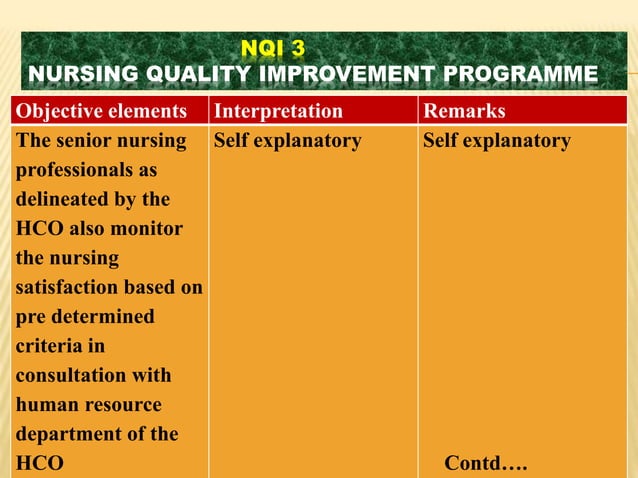 NQI 3
NURSING QUALITY IMPROVEMENT PROGRAMME

| Objective elements | Interpretation | Remarks |
|---|---|---|
| The senior nursing professionals as delineated by the HCO also monitor the nursing satisfaction based on pre determined criteria in consultation with human resource department of the HCO | Self explanatory | Self explanatory Contd…. |